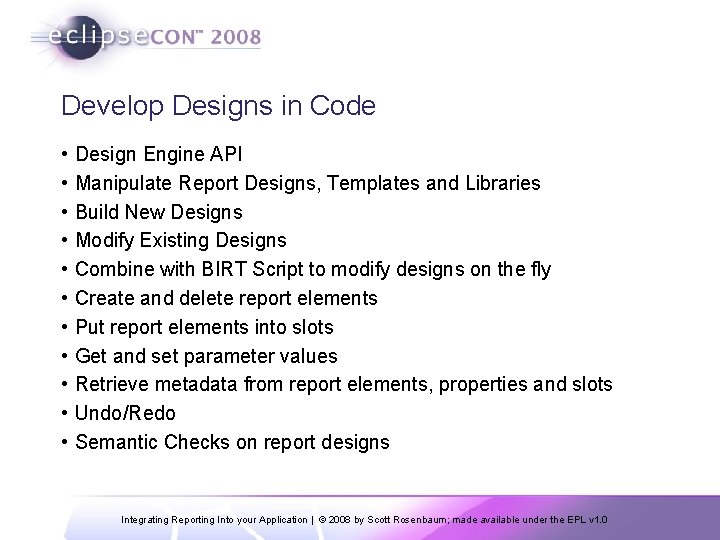 eclipseCON™ 2008

Develop Designs in Code

• Design Engine API
• Manipulate Report Designs, Templates and Libraries
• Build New Designs
• Modify Existing Designs
• Combine with BIRT Script to modify designs on the fly
• Create and delete report elements
• Put report elements into slots
• Get and set parameter values
• Retrieve metadata from report elements, properties and slots
• Undo/Redo
• Semantic Checks on report designs

Integrating Reporting Into your Application | © 2008 by Scott Rosenbaum; made available under the EPL v1.0